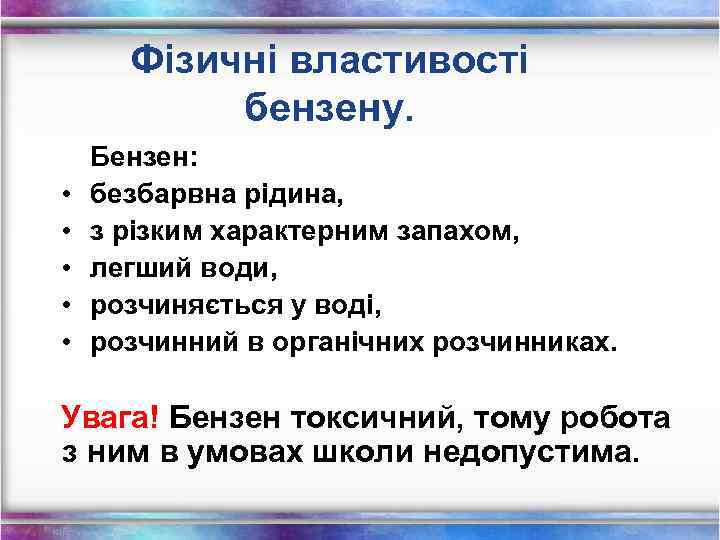 Фізичні властивості бензену.

Бензен:
• безбарвна рідина,
• з різким характерним запахом,
• легший води,
• розчиняється у воді,
• розчинний в органічних розчинниках.

Увага! Бензен токсичний, тому робота з ним в умовах школи недопустима.